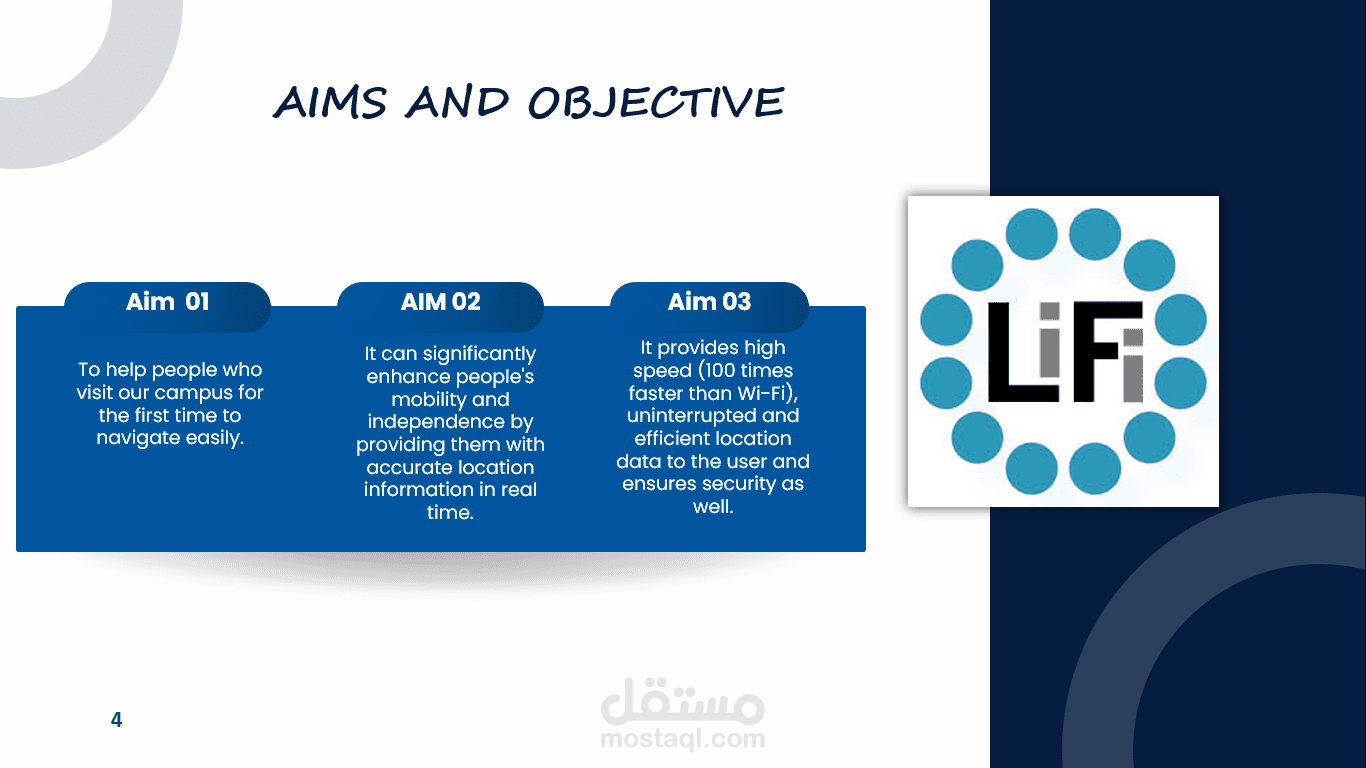 AIMS AND OBJECTIVE

Aim 01

To help people who visit our campus for the first time to navigate easily.

AIM 02

It can significantly enhance people's mobility and independence by providing them with accurate location information in real time.

Aim 03

It provides high speed (100 times faster than Wi-Fi), uninterrupted and efficient location data to the user and ensures security as well.

LiFi

4

مستقل
mostaql.com